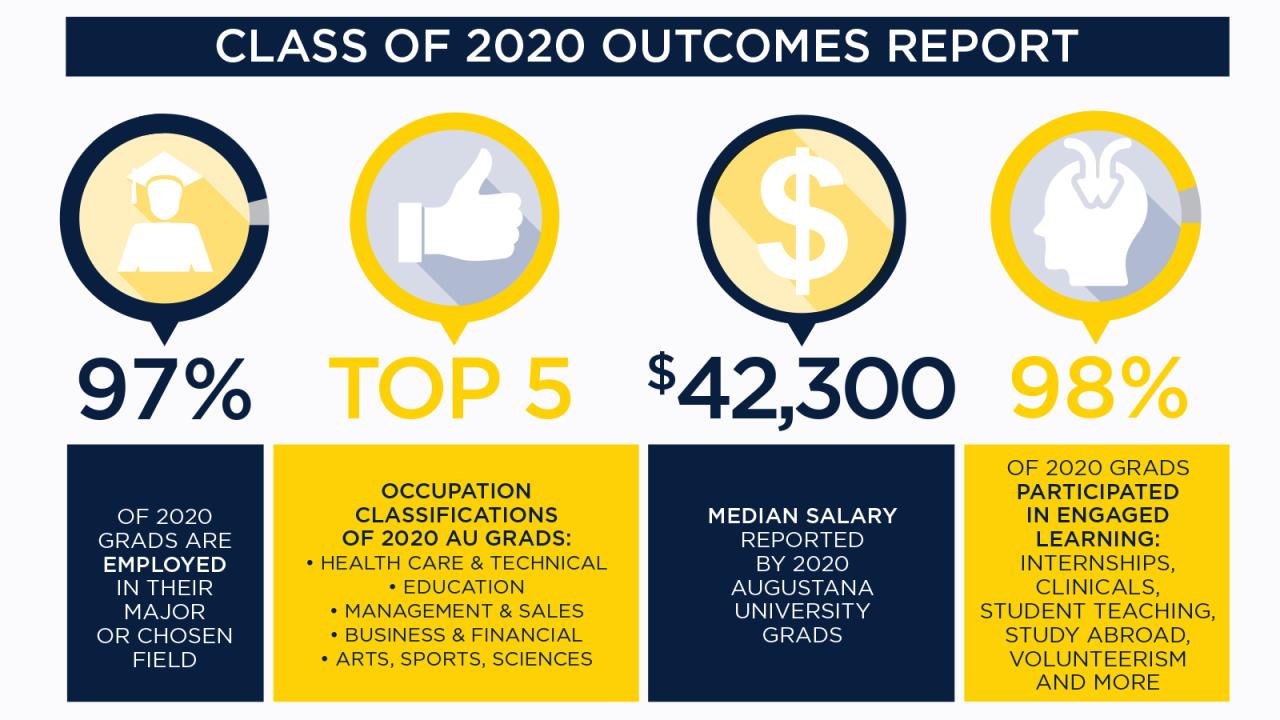 CLASS OF 2020 OUTCOMES REPORT

97%

OF 2020 GRADS ARE EMPLOYED IN THEIR MAJOR OR CHOSEN FIELD

TOP 5

OCCUPATION CLASSIFICATIONS OF 2020 AU GRADS:
• HEALTH CARE & TECHNICAL
• EDUCATION
• MANAGEMENT & SALES
• BUSINESS & FINANCIAL
• ARTS, SPORTS, SCIENCES

$42,300

MEDIAN SALARY REPORTED BY 2020 AUGUSTANA UNIVERSITY GRADS

98%

OF 2020 GRADS PARTICIPATED IN ENGAGED LEARNING: INTERNSHIPS, CLINICALS, STUDENT TEACHING, STUDY ABROAD, VOLUNTEERISM AND MORE